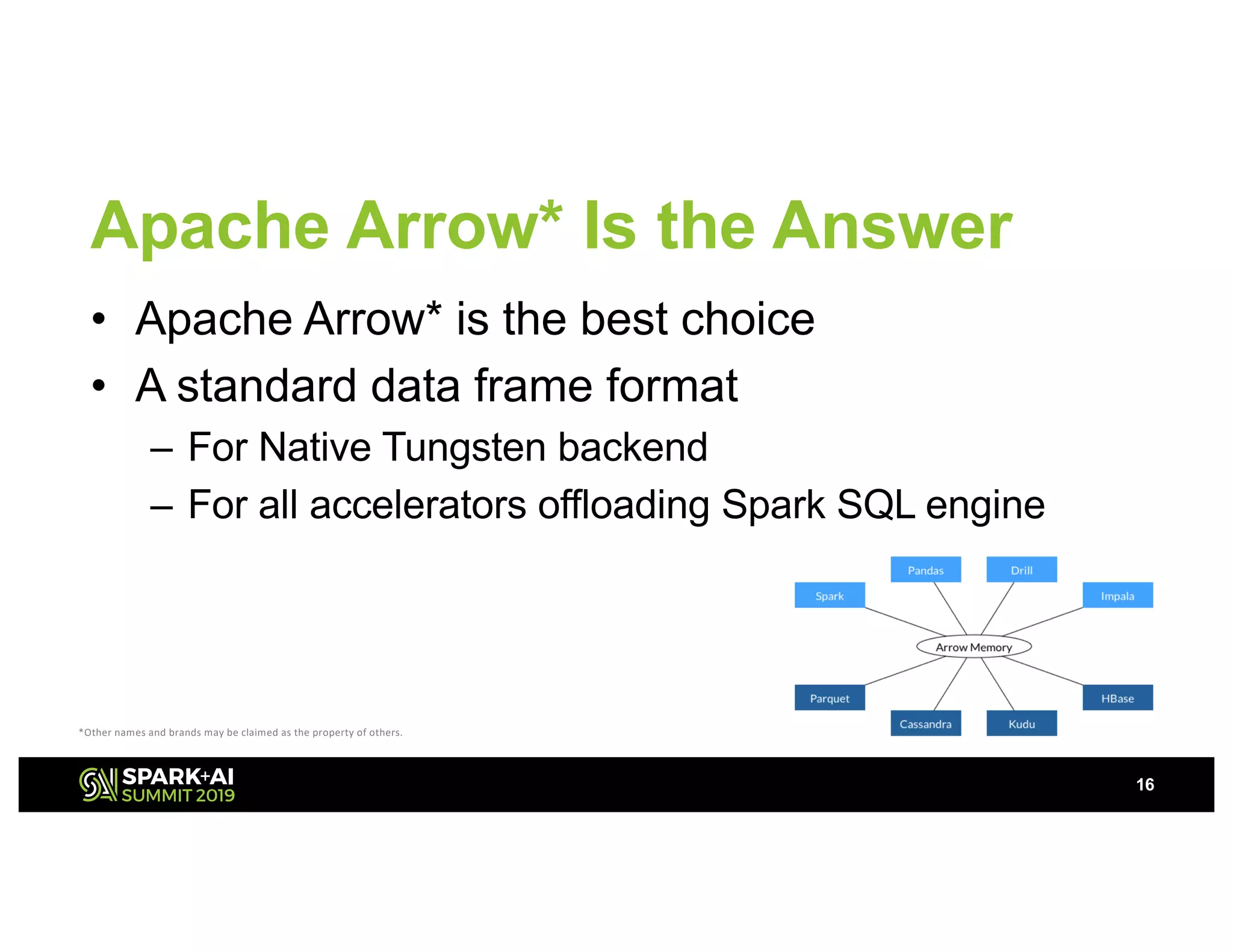 Apache Arrow* Is the Answer

• Apache Arrow* is the best choice
• A standard data frame format
– For Native Tungsten backend
– For all accelerators offloading Spark SQL engine

Pandas
Drill
Spark
Impala
Arrow Memory
Parquet
HBase
Cassandra
Kudu

*Other names and brands may be claimed as the property of others.

SPARK+AI SUMMIT 2019

16